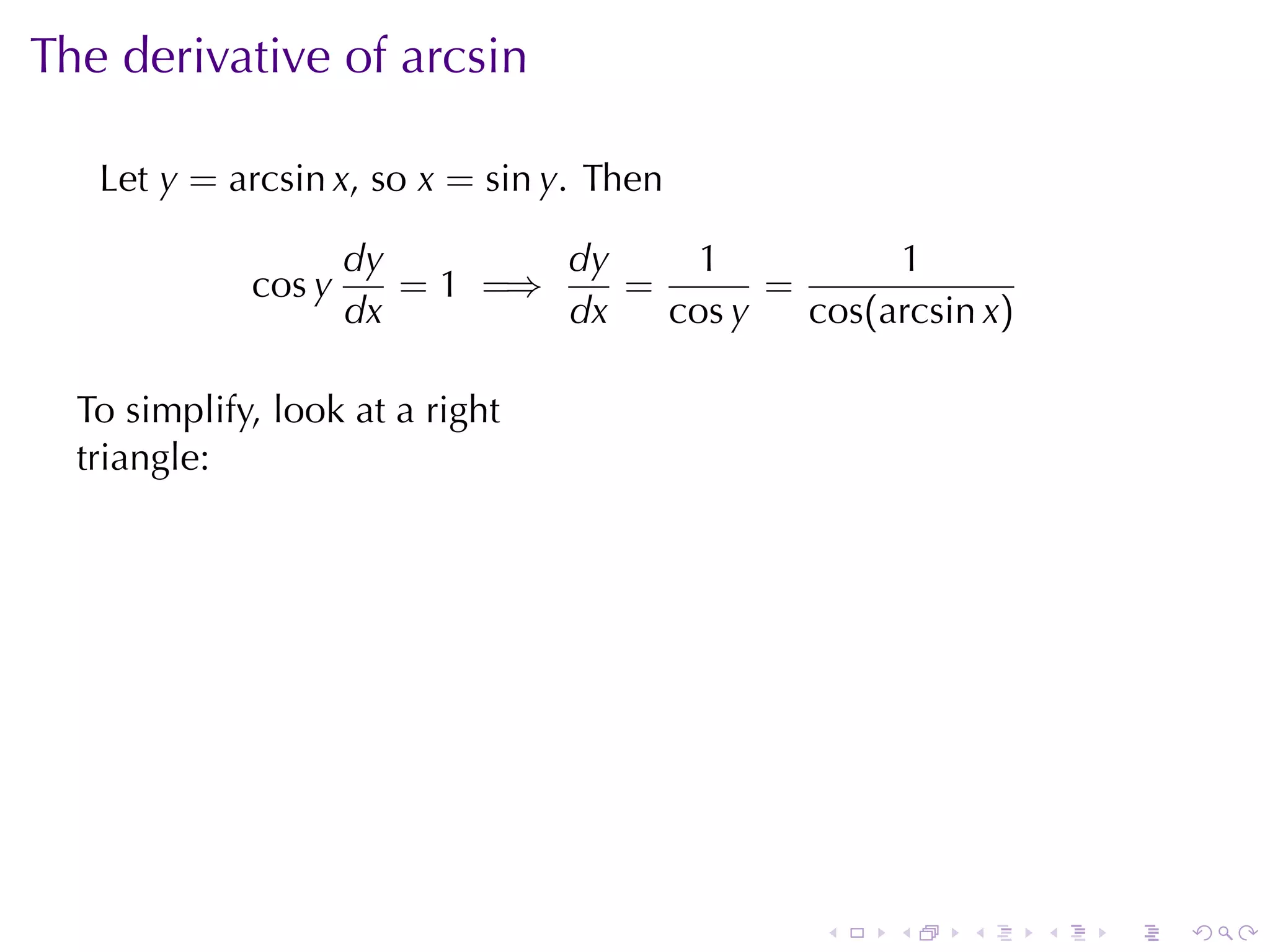 The derivative of arcsin

Let $y = \arcsin x$, so $x = \sin y$. Then

$$\cos y \frac{dy}{dx} = 1 \implies \frac{dy}{dx} = \frac{1}{\cos y} = \frac{1}{\cos(\arcsin x)}$$

To simplify, look at a right triangle: